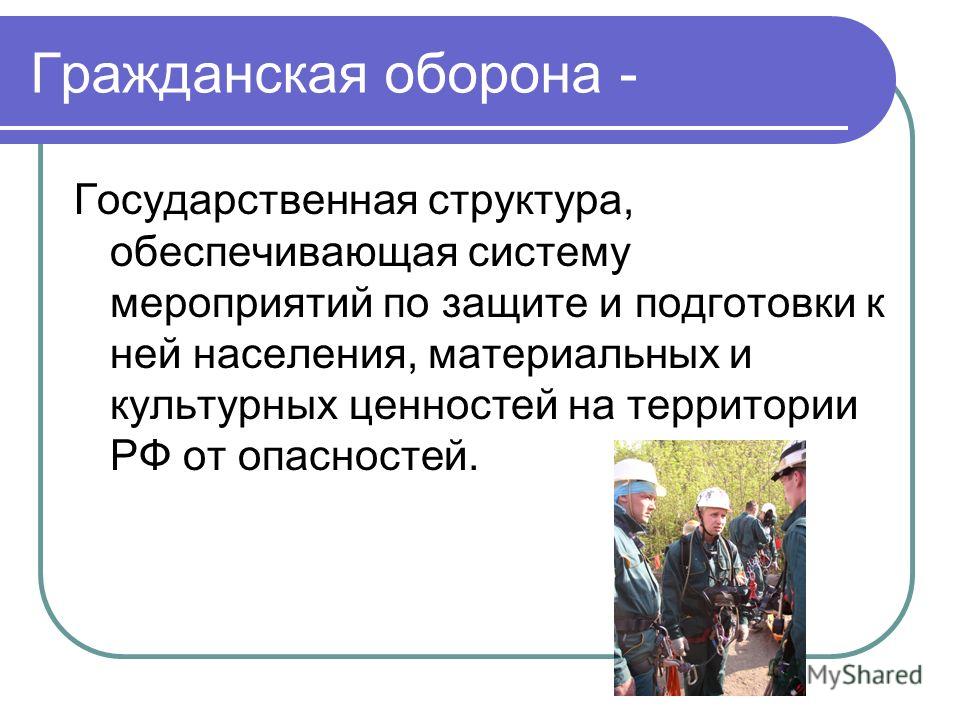 Гражданская оборона -

Государственная структура, обеспечивающая систему мероприятий по защите и подготовки к ней населения, материальных и культурных ценностей на территории РФ от опасностей.

MyShared